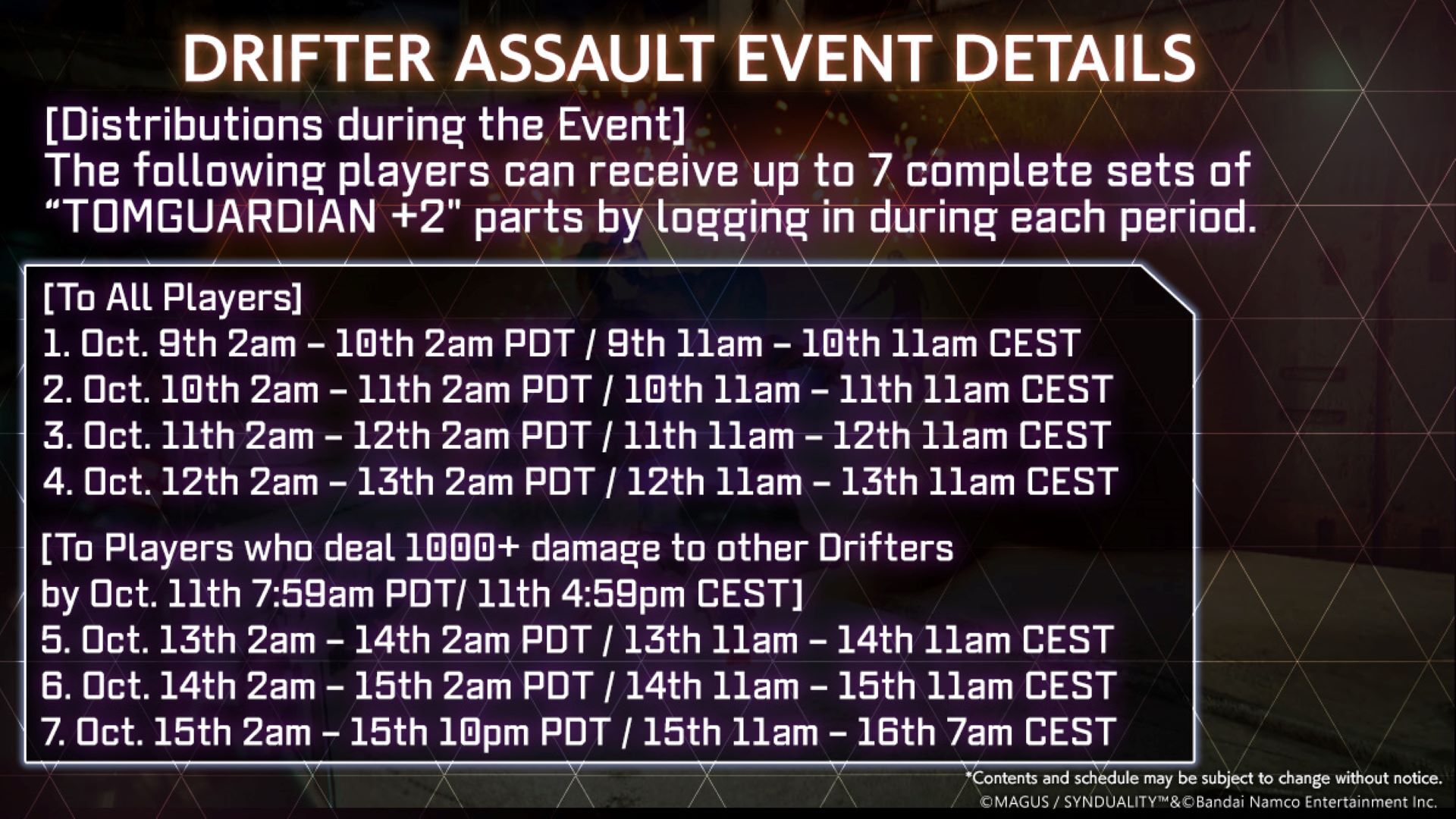 DRIFTER ASSAULT EVENT DETAILS

[Distributions during the Event]
The following players can receive up to 7 complete sets of "TOMGUARDIAN +2" parts by logging in during each period.

[To All Players]
1. Oct. 9th 2am – 10th 2am PDT / 9th 11am – 10th 11am CEST
2. Oct. 10th 2am – 11th 2am PDT / 10th 11am – 11th 11am CEST
3. Oct. 11th 2am – 12th 2am PDT / 11th 11am – 12th 11am CEST
4. Oct. 12th 2am – 13th 2am PDT / 12th 11am – 13th 11am CEST

[To Players who deal 1000+ damage to other Drifters by Oct. 11th 7:59am PDT/ 11th 4:59pm CEST]
5. Oct. 13th 2am – 14th 2am PDT / 13th 11am – 14th 11am CEST
6. Oct. 14th 2am – 15th 2am PDT / 14th 11am – 15th 11am CEST
7. Oct. 15th 2am – 15th 10pm PDT / 15th 11am – 16th 7am CEST

*Contents and schedule may be subject to change without notice.
©MAGUS / SYNDUALITY™&©Bandai Namco Entertainment Inc.